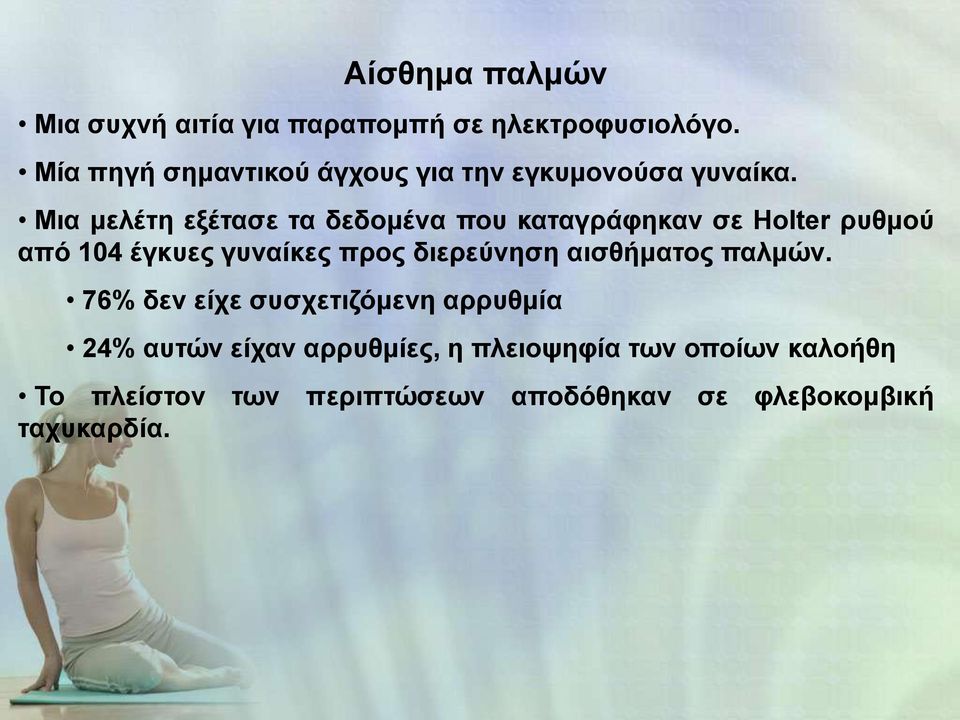 Αίσθημα παλμών

• Μια συχνή αιτία για παραπομπή σε ηλεκτροφυσιολόγο.

• Μία πηγή σημαντικού άγχους για την εγκυμονούσα γυναίκα.

• Μια μελέτη εξέτασε τα δεδομένα που καταγράφηκαν σε Holter ρυθμού από 104 έγκυες γυναίκες προς διερεύνηση αισθήματος παλμών.

• 76% δεν είχε συσχετιζόμενη αρρυθμία

• 24% αυτών είχαν αρρυθμίες, η πλειοψηφία των οποίων καλοήθη

• Το πλείστον των περιπτώσεων αποδόθηκαν σε φλεβοκομβική ταχυκαρδία.